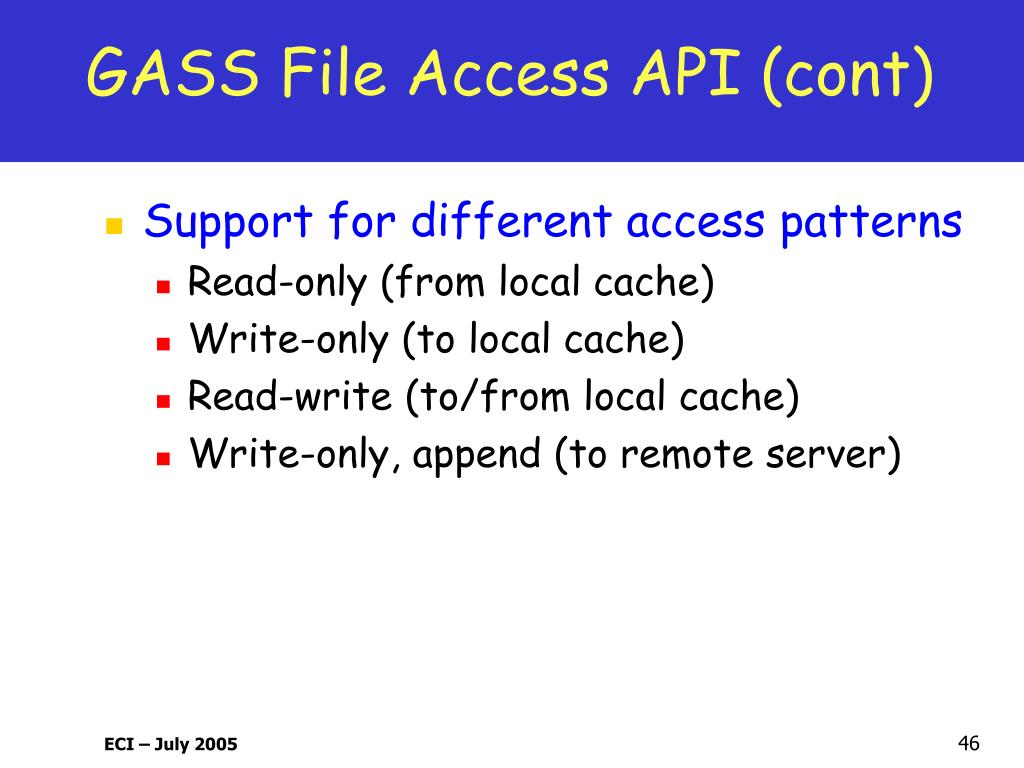 GASS File Access API (cont)

Support for different access patterns

Read-only (from local cache)

Write-only (to local cache)

Read-write (to/from local cache)

Write-only, append (to remote server)

ECI – July 2005

46